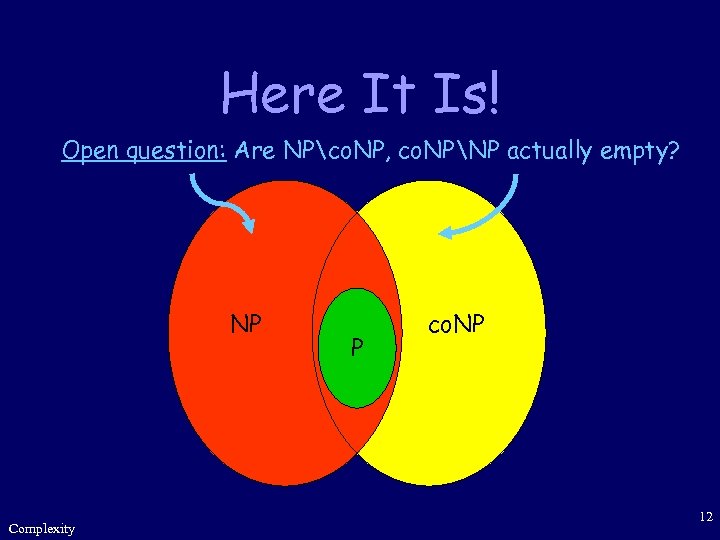 Here It Is!

Open question: Are NP\coNP, coNP\NP actually empty?

NP

P

coNP

Complexity

12